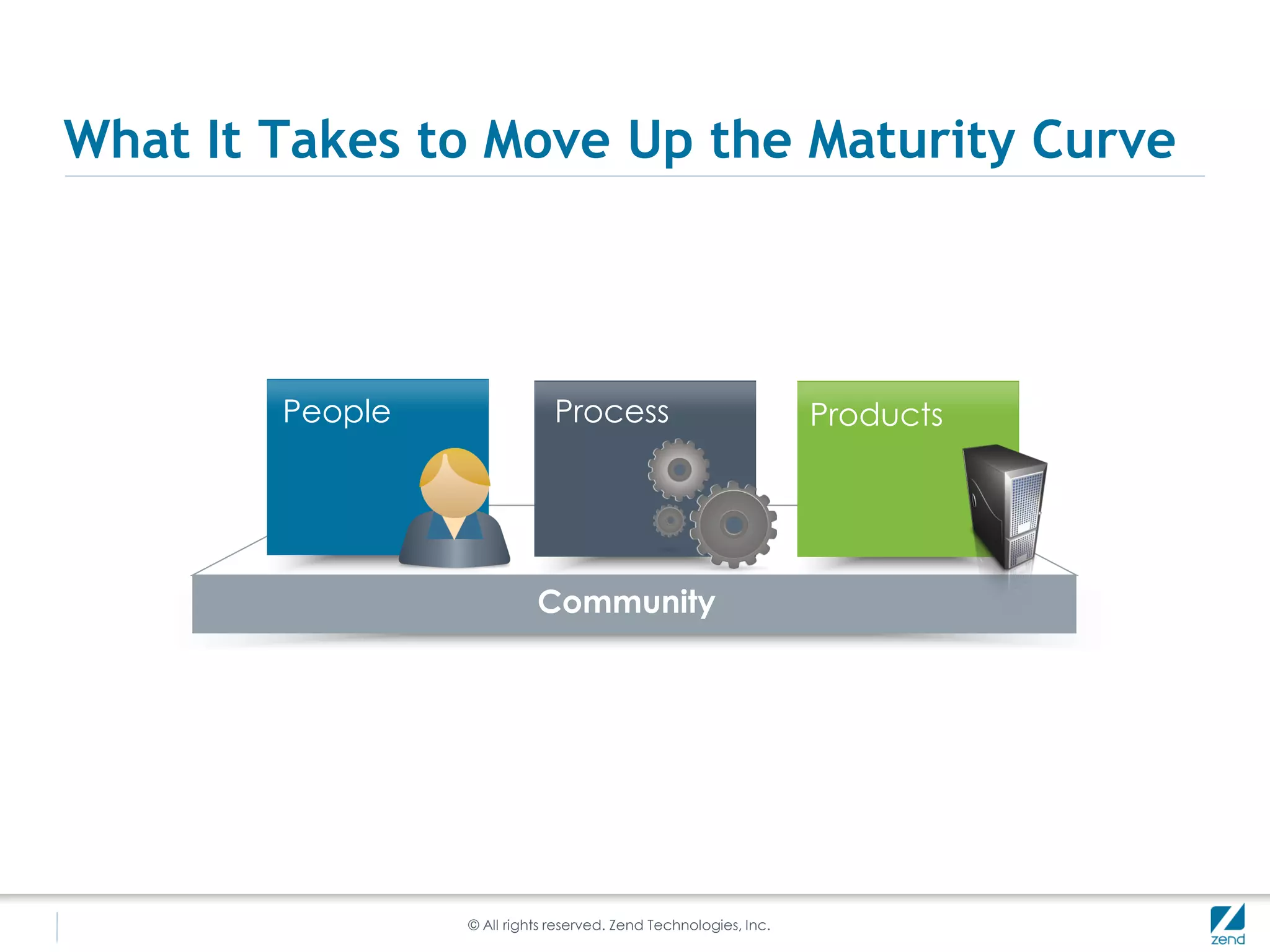 What It Takes to Move Up the Maturity Curve

People

Process

Products

Community

© All rights reserved. Zend Technologies, Inc.

zend